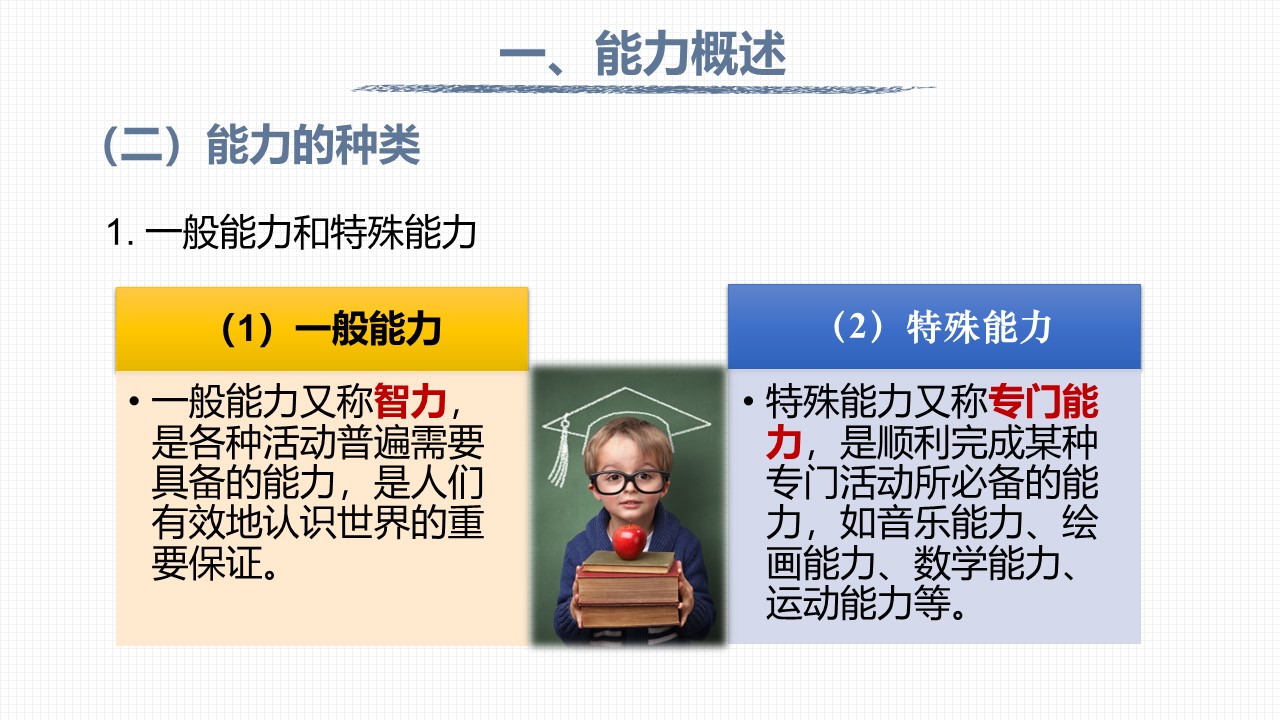 一、能力概述

（二）能力的种类

1. 一般能力和特殊能力

（1）一般能力

• 一般能力又称智力，是各种活动普遍需要具备的能力，是人们有效地认识世界的重要保证。

（2）特殊能力

• 特殊能力又称专门能力，是顺利完成某种专门活动所必备的能力，如音乐能力、绘画能力、数学能力、运动能力等。